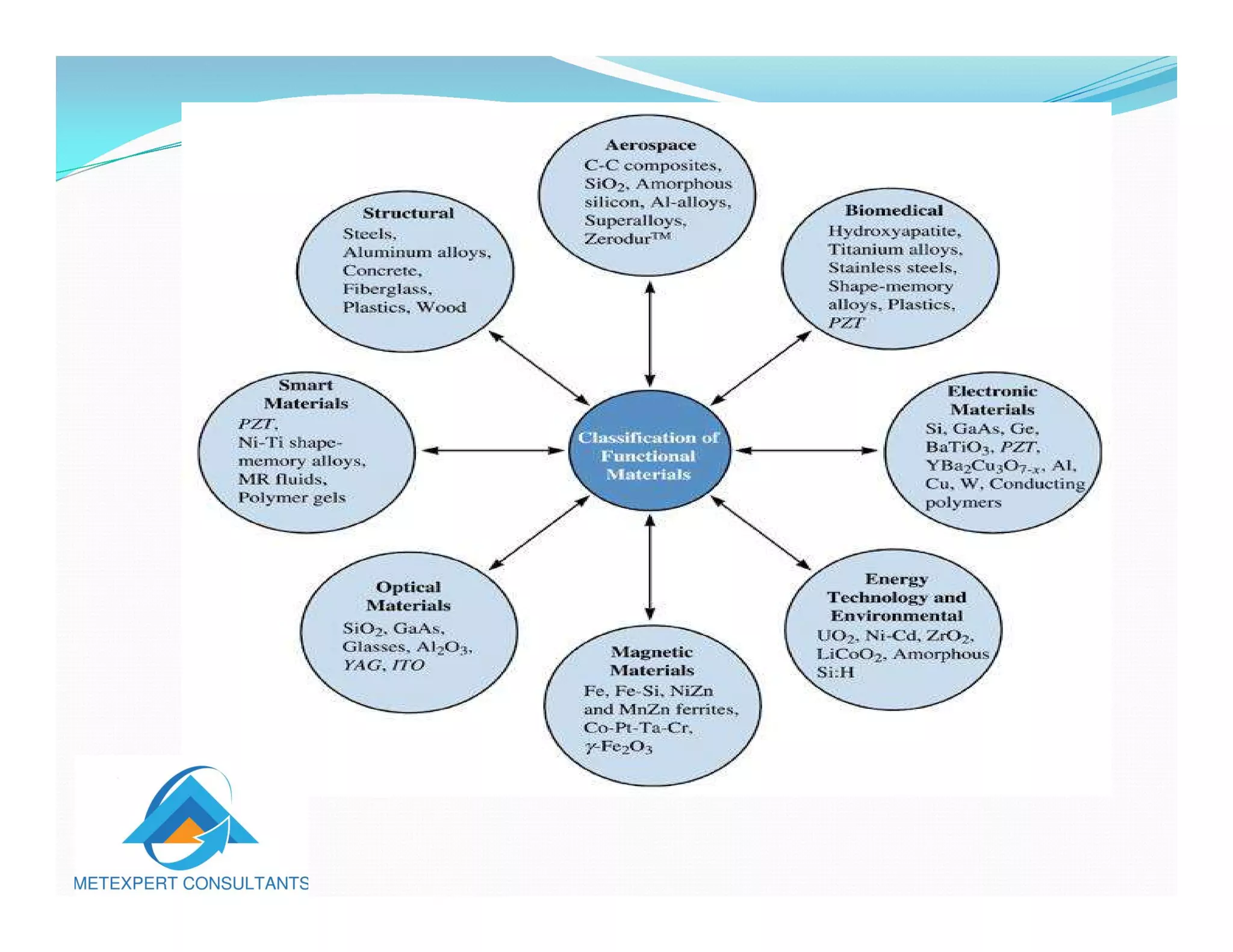 Aerospace
C-C composites, $SiO_2$, Amorphous silicon, Al-alloys, Superalloys, Zerodur™

Structural
Steels, Aluminum alloys, Concrete, Fiberglass, Plastics, Wood

Biomedical
Hydroxyapatite, Titanium alloys, Stainless steels, Shape-memory alloys, Plastics, PZT

Smart Materials
PZT, Ni-Ti shape-memory alloys, MR fluids, Polymer gels

Classification of Functional Materials

Electronic Materials
Si, GaAs, Ge, $BaTiO_3$, PZT, $YBa_2Cu_3O_{7-x}$, Al, Cu, W, Conducting polymers

Optical Materials
$SiO_2$, GaAs, Glasses, $Al_2O_3$, YAG, ITO

Magnetic Materials
Fe, Fe-Si, NiZn and MnZn ferrites, Co-Pt-Ta-Cr, $\gamma$-$Fe_2O_3$

Energy Technology and Environmental
$UO_2$, Ni-Cd, $ZrO_2$, $LiCoO_2$, Amorphous Si:H

METEXPERT CONSULTANTS